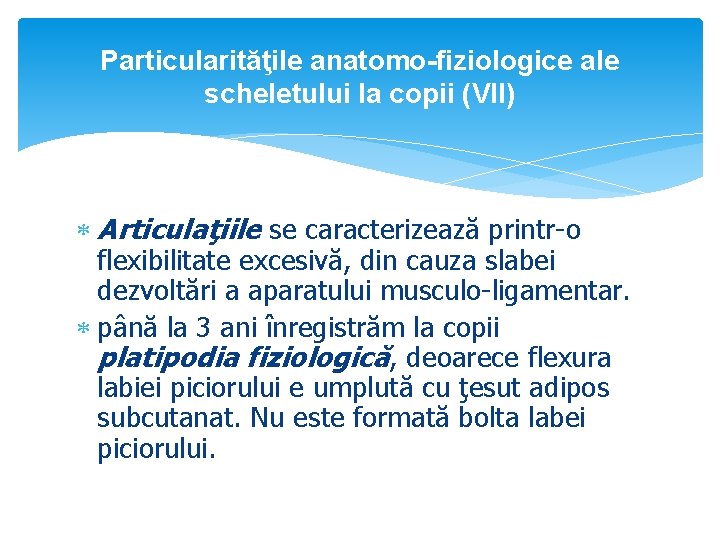 Particularităţile anatomo-fiziologice ale scheletului la copii (VII)

* Articulaţiile se caracterizează printr-o flexibilitate excesivă, din cauza slabei dezvoltări a aparatului musculo-ligamentar.
* până la 3 ani înregistrăm la copii platipodia fiziologică, deoarece flexura labiei piciorului e umplută cu ţesut adipos subcutanat. Nu este formată bolta labei piciorului.